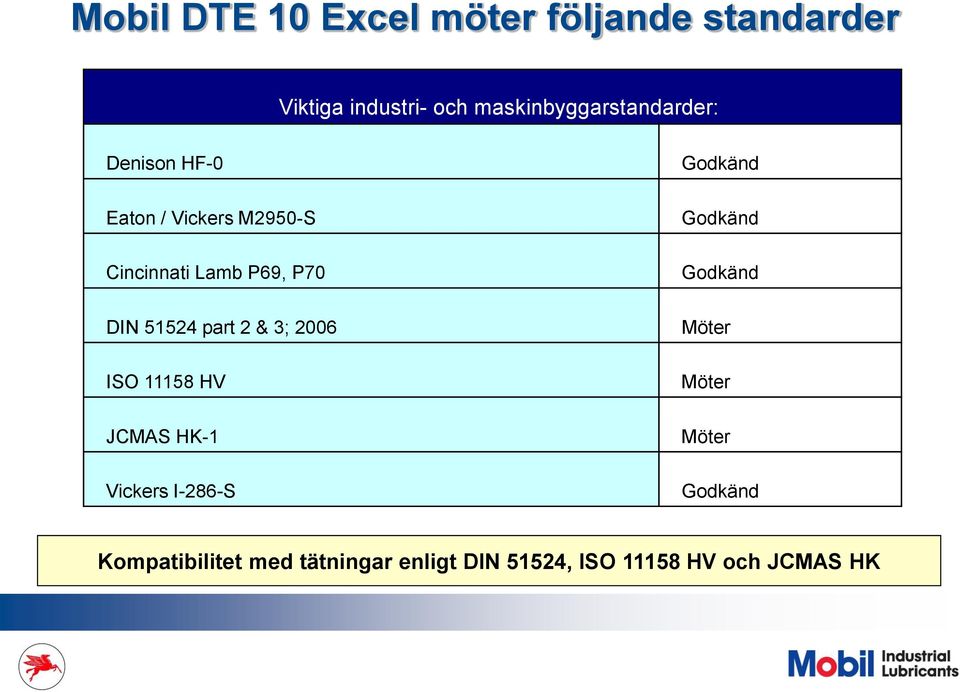 Mobil DTE 10 Excel möter följande standarder

| Viktiga industri- och maskinbyggarstandarder: | |
|---|---|
| Denison HF-0 | Godkänd |
| Eaton / Vickers M2950-S | Godkänd |
| Cincinnati Lamb P69, P70 | Godkänd |
| DIN 51524 part 2 & 3; 2006 | Möter |
| ISO 11158 HV | Möter |
| JCMAS HK-1 | Möter |
| Vickers I-286-S | Godkänd |

Kompatibilitet med tätningar enligt DIN 51524, ISO 11158 HV och JCMAS HK

Mobil Industrial Lubricants